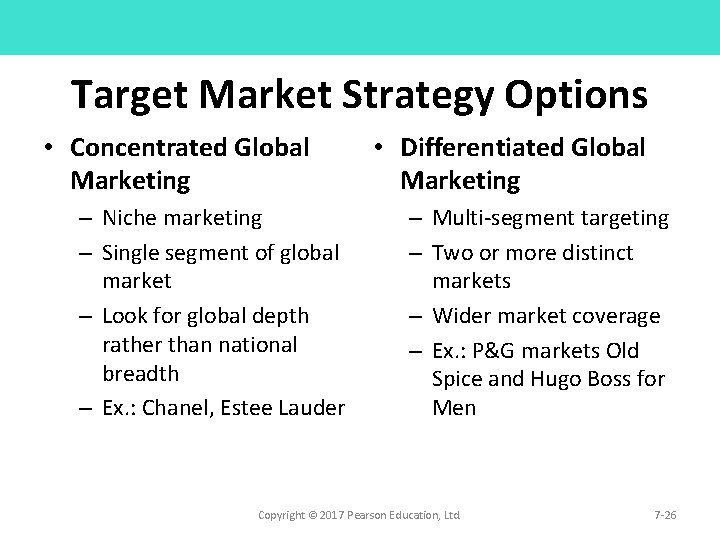 Target Market Strategy Options

• Concentrated Global Marketing
– Niche marketing
– Single segment of global market
– Look for global depth rather than national breadth
– Ex.: Chanel, Estee Lauder

• Differentiated Global Marketing
– Multi-segment targeting
– Two or more distinct markets
– Wider market coverage
– Ex.: P&G markets Old Spice and Hugo Boss for Men

Copyright © 2017 Pearson Education, Ltd

7-26